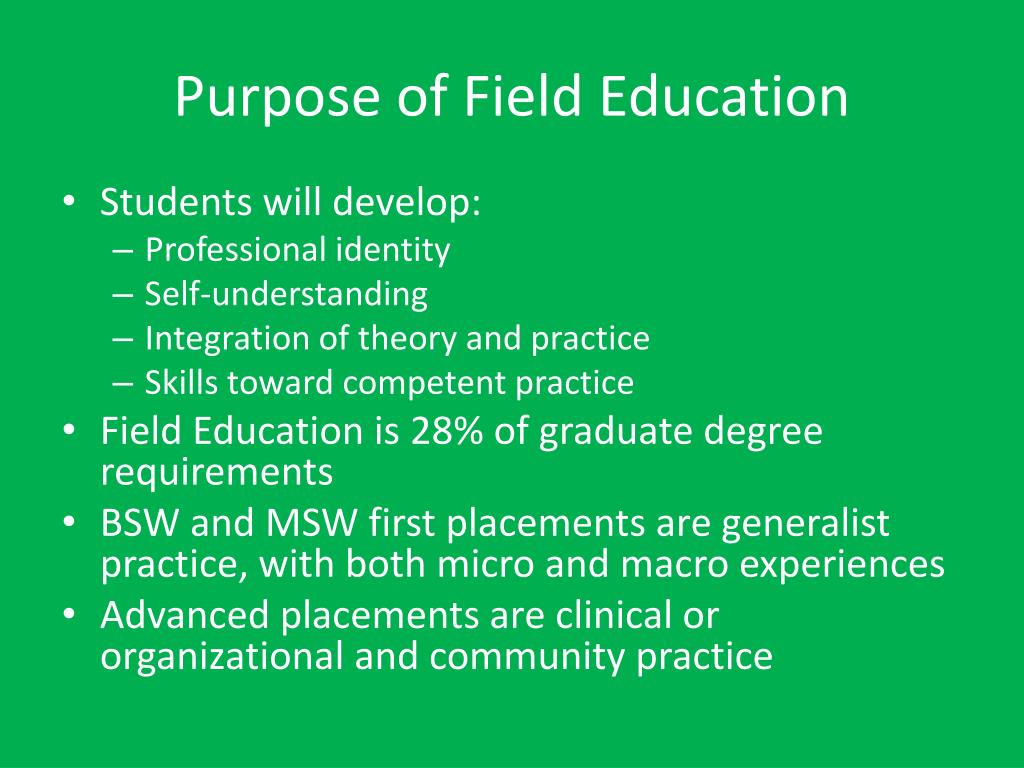 Purpose of Field Education

• Students will develop:
 – Professional identity
 – Self-understanding
 – Integration of theory and practice
 – Skills toward competent practice
• Field Education is 28% of graduate degree requirements
• BSW and MSW first placements are generalist practice, with both micro and macro experiences
• Advanced placements are clinical or organizational and community practice